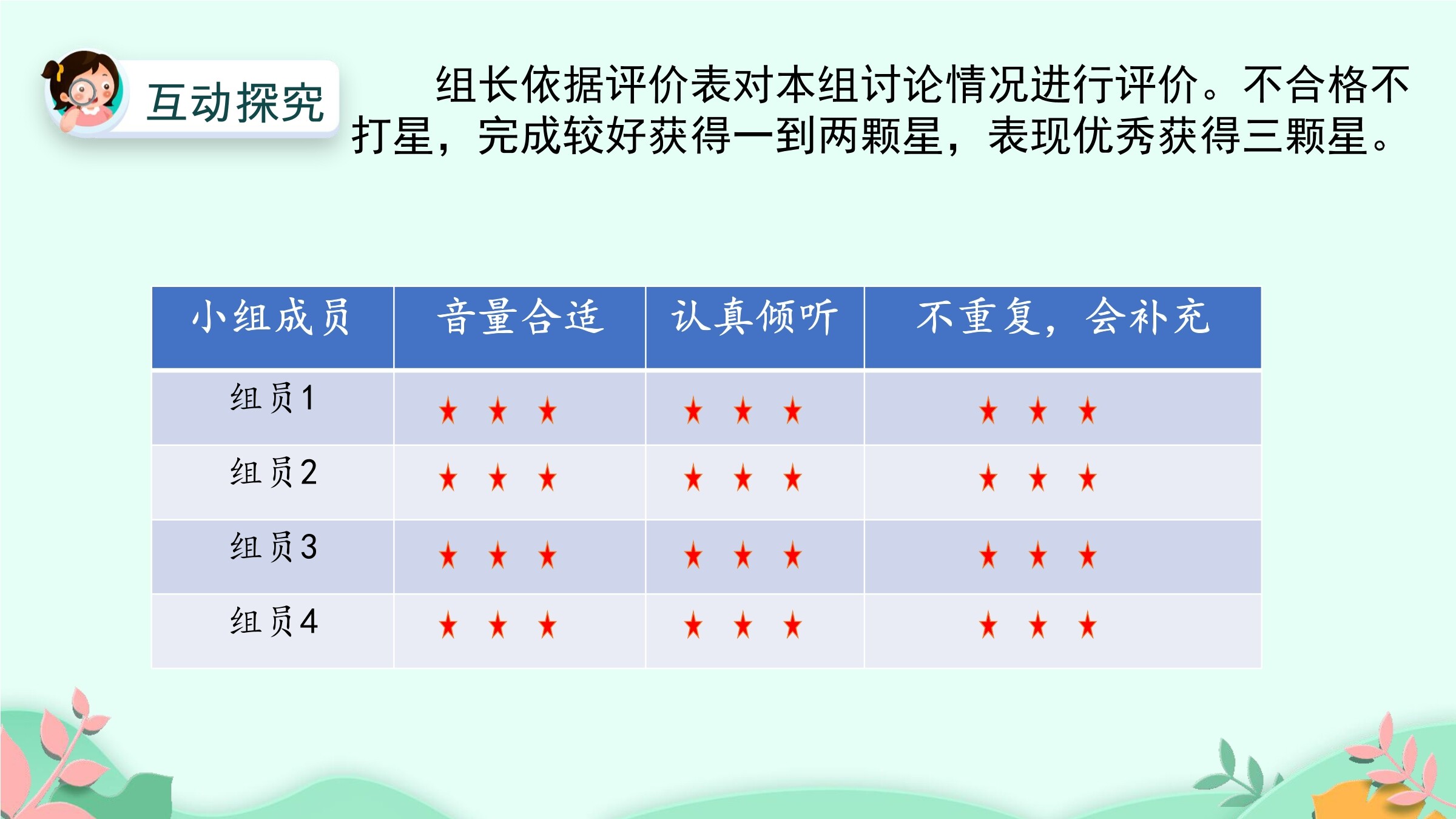 互动探究

组长依据评价表对本组讨论情况进行评价。不合格不打星，完成较好获得一到两颗星，表现优秀获得三颗星。

| 小组成员 | 音量合适 | 认真倾听 | 不重复，会补充 |
|---|---|---|---|
| 组员1 | ★ ★ ★ | ★ ★ ★ | ★ ★ ★ |
| 组员2 | ★ ★ ★ | ★ ★ ★ | ★ ★ ★ |
| 组员3 | ★ ★ ★ | ★ ★ ★ | ★ ★ ★ |
| 组员4 | ★ ★ ★ | ★ ★ ★ | ★ ★ ★ |